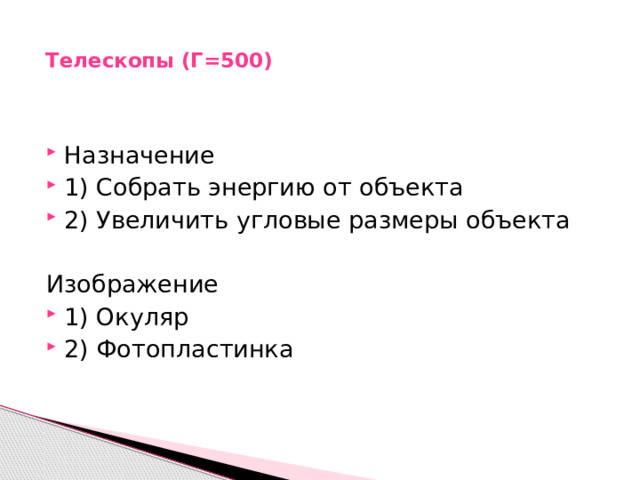 Телескопы (Г=500)

Назначение
1) Собрать энергию от объекта
2) Увеличить угловые размеры объекта

Изображение
1) Окуляр
2) Фотопластинка